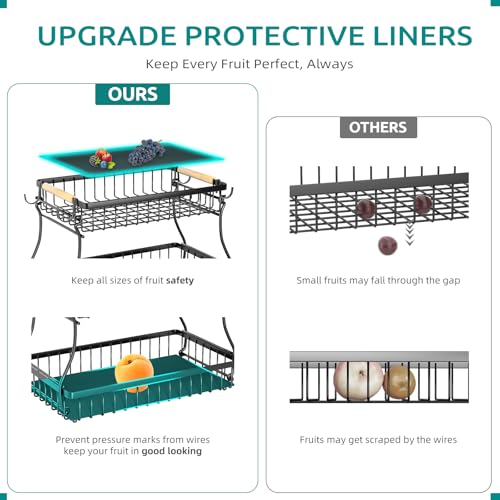 UPGRADE PROTECTIVE LINERS

Keep Every Fruit Perfect, Always

OURS

Keep all sizes of fruit safety

Prevent pressure marks from wires keep your fruit in good looking

OTHERS

Small fruits may fall through the gap

Fruits may get scraped by the wires